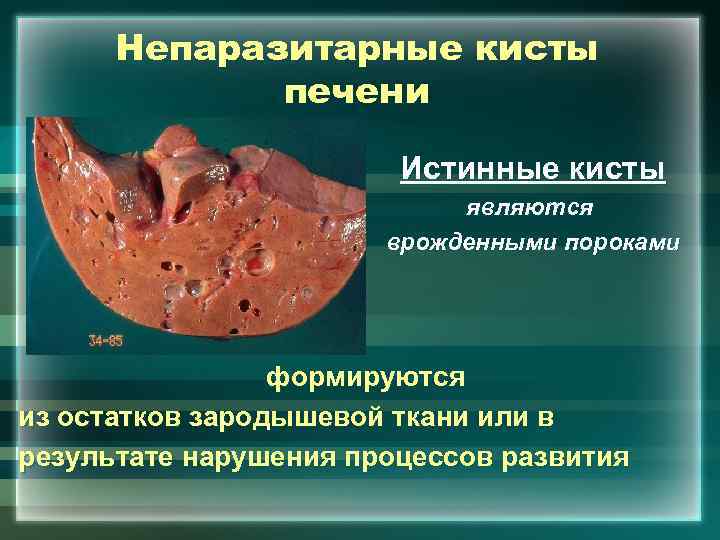 Непаразитарные кисты печени

34-85

Истинные кисты

являются врожденными пороками

формируются из остатков зародышевой ткани или в результате нарушения процессов развития